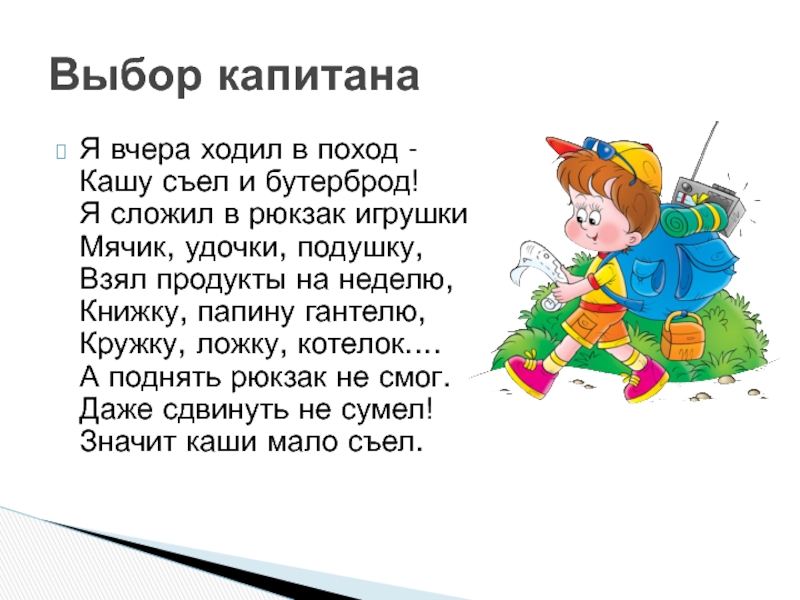 Выбор капитана

Я вчера ходил в поход -
Кашу съел и бутерброд!
Я сложил в рюкзак игрушки
Мячик, удочки, подушку,
Взял продукты на неделю,
Книжку, папину гантелю,
Кружку, ложку, котелок….
А поднять рюкзак не смог.
Даже сдвинуть не сумел!
Значит каши мало съел.